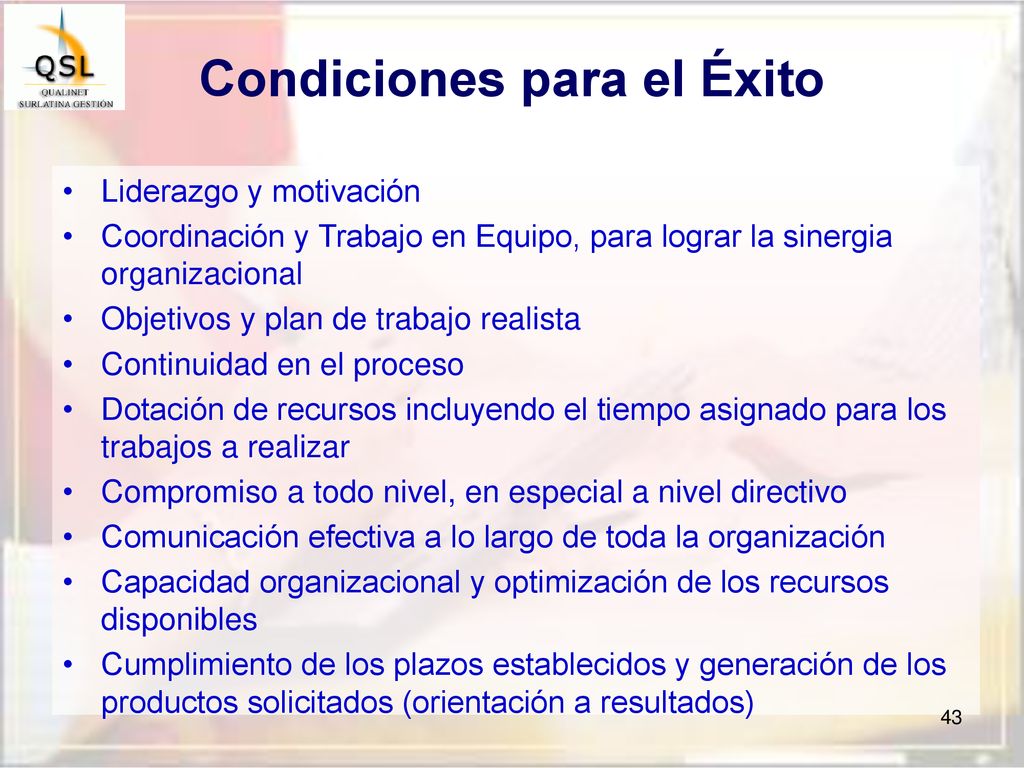 QSL
QUALINET
SURLATINA GESTIÓN

Condiciones para el Éxito

• Liderazgo y motivación
• Coordinación y Trabajo en Equipo, para lograr la sinergia organizacional
• Objetivos y plan de trabajo realista
• Continuidad en el proceso
• Dotación de recursos incluyendo el tiempo asignado para los trabajos a realizar
• Compromiso a todo nivel, en especial a nivel directivo
• Comunicación efectiva a lo largo de toda la organización
• Capacidad organizacional y optimización de los recursos disponibles
• Cumplimiento de los plazos establecidos y generación de los productos solicitados (orientación a resultados)

43